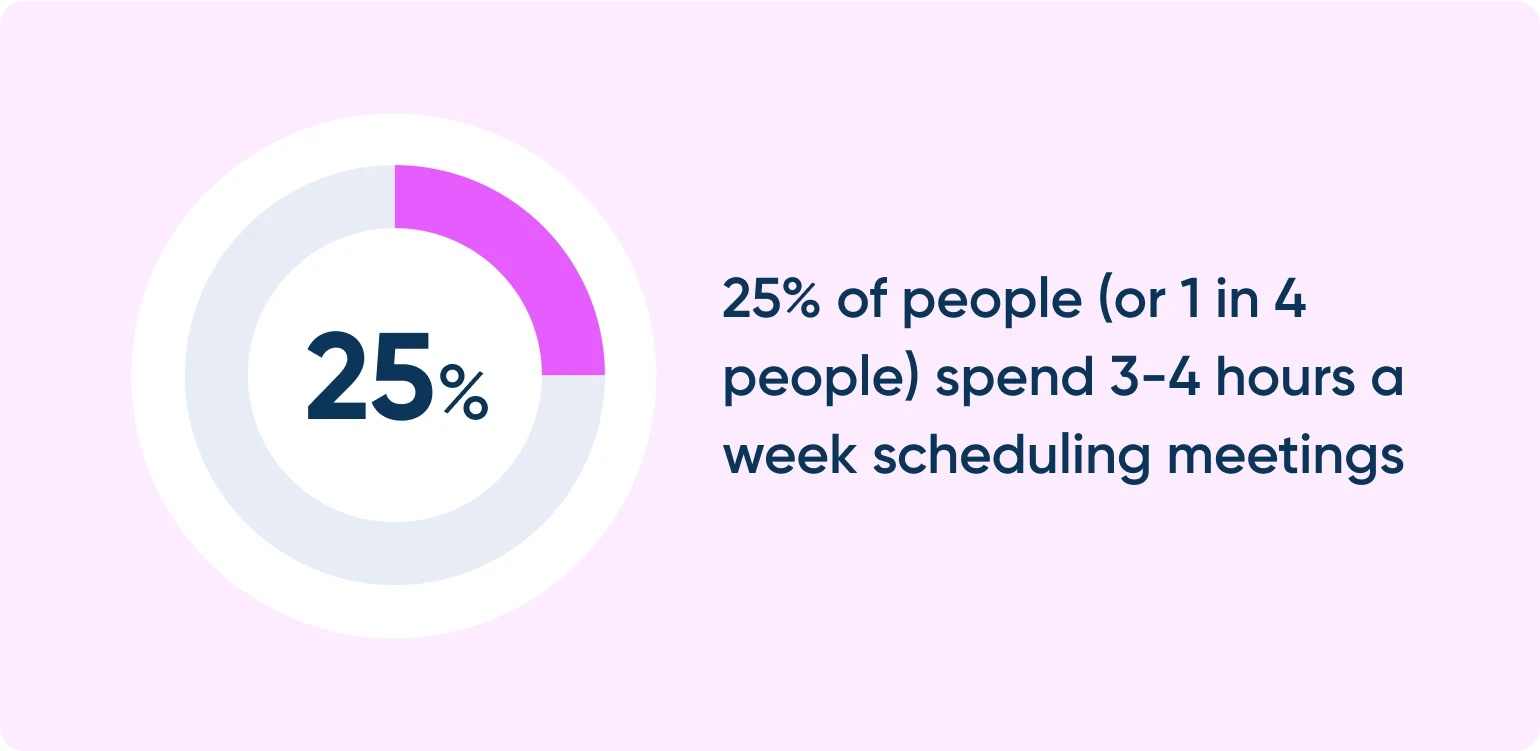 25%

25% of people (or 1 in 4 people) spend 3-4 hours a week scheduling meetings